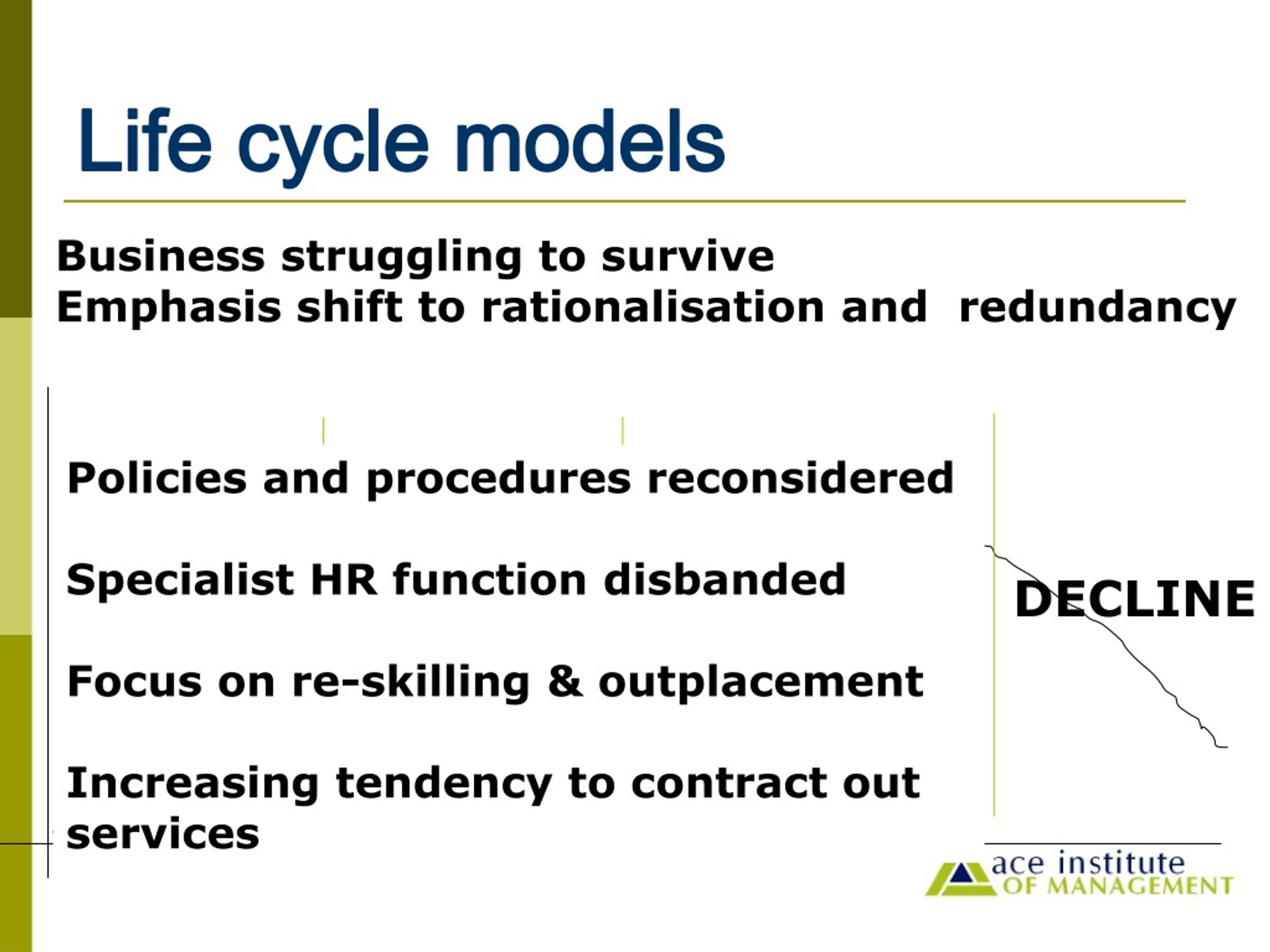 Life cycle models

Business struggling to survive
Emphasis shift to rationalisation and redundancy

Policies and procedures reconsidered

Specialist HR function disbanded

Focus on re-skilling & outplacement

Increasing tendency to contract out services

DECLINE

ace institute OF MANAGEMENT